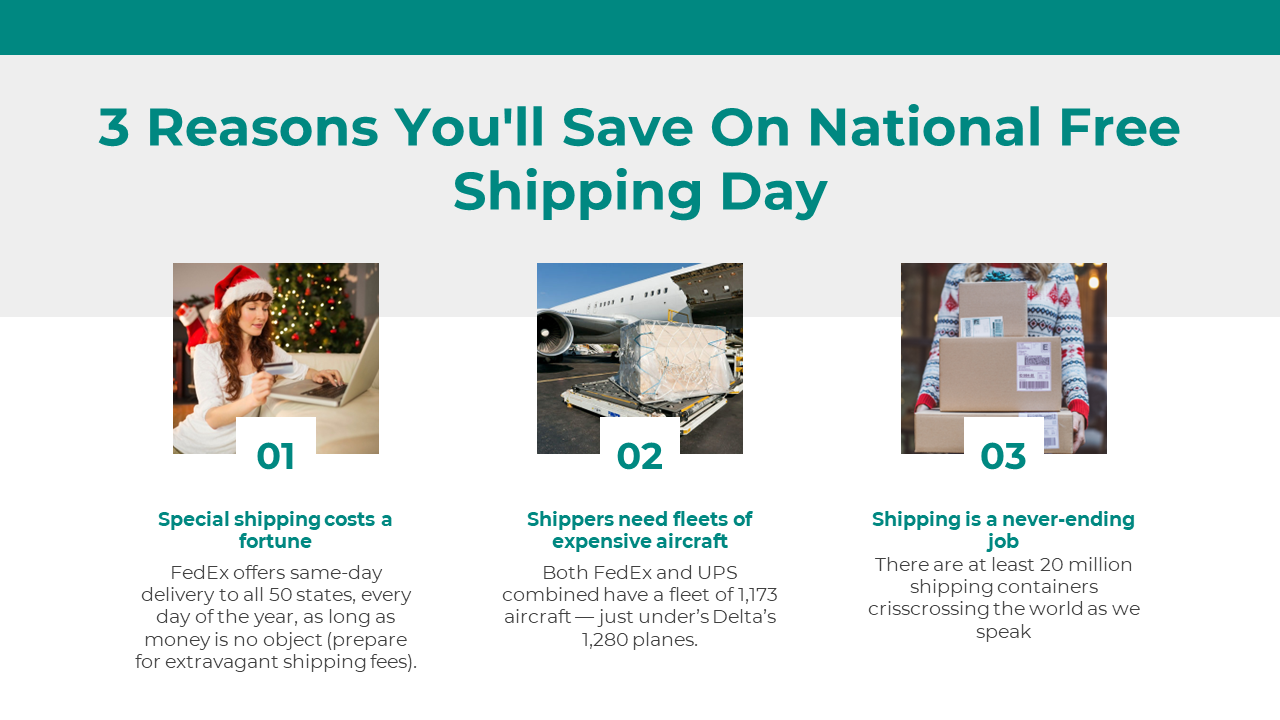 3 Reasons You'll Save On National Free Shipping Day

01

Special shipping costs a fortune

FedEx offers same-day delivery to all 50 states, every day of the year, as long as money is no object (prepare for extravagant shipping fees).

02

Shippers need fleets of expensive aircraft

Both FedEx and UPS combined have a fleet of 1,173 aircraft — just under's Delta's 1,280 planes.

03

Shipping is a never-ending job

There are at least 20 million shipping containers crisscrossing the world as we speak